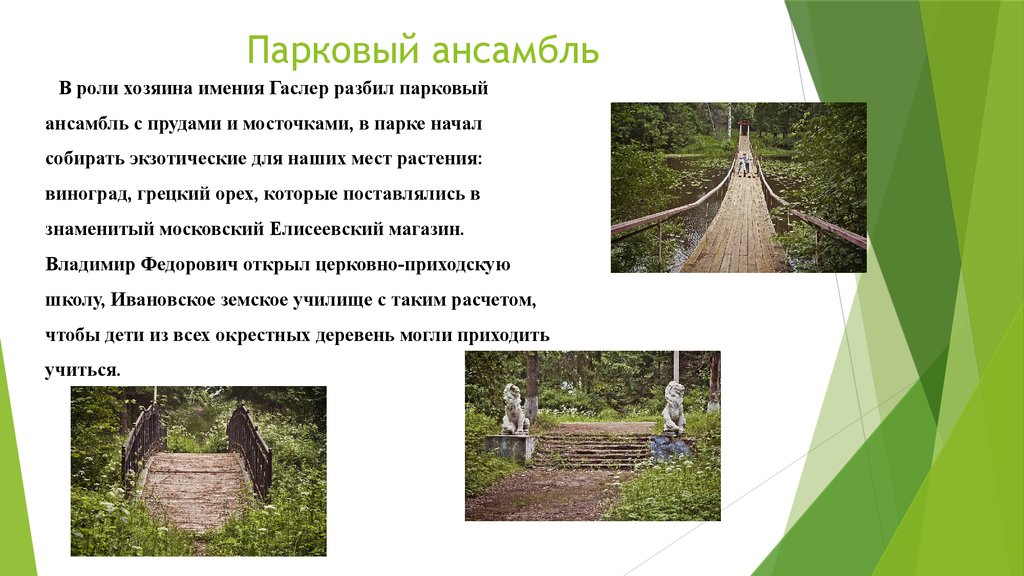 Парковый ансамбль

В роли хозяина имения Гаслер разбил парковый ансамбль с прудами и мосточками, в парке начал собирать экзотические для наших мест растения: виноград, грецкий орех, которые поставлялись в знаменитый московский Елисеевский магазин. Владимир Федорович открыл церковно-приходскую школу, Ивановское земское училище с таким расчетом, чтобы дети из всех окрестных деревень могли приходить учиться.